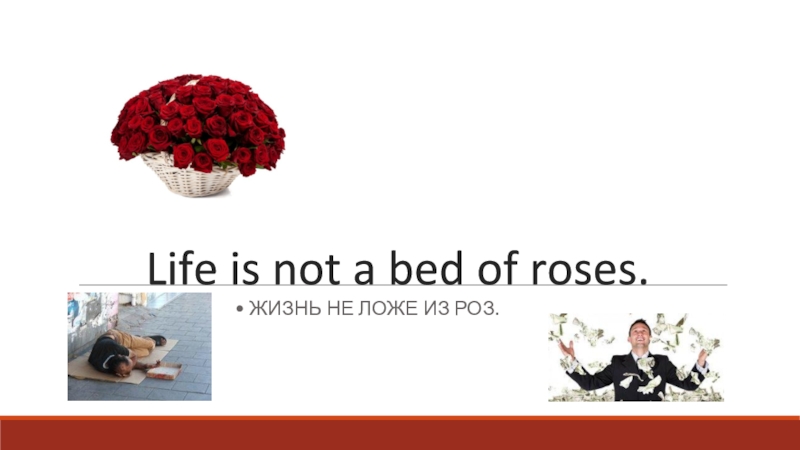 Life is not a bed of roses.

• ЖИЗНЬ НЕ ЛОЖЕ ИЗ РОЗ.